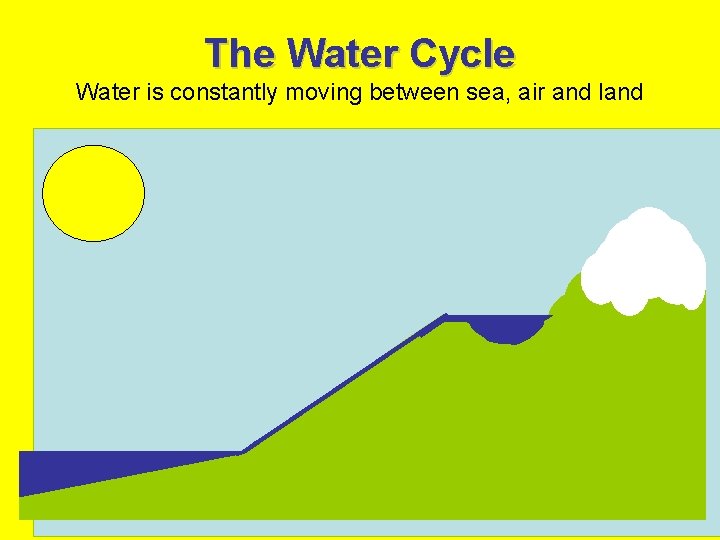 The Water Cycle

Water is constantly moving between sea, air and land